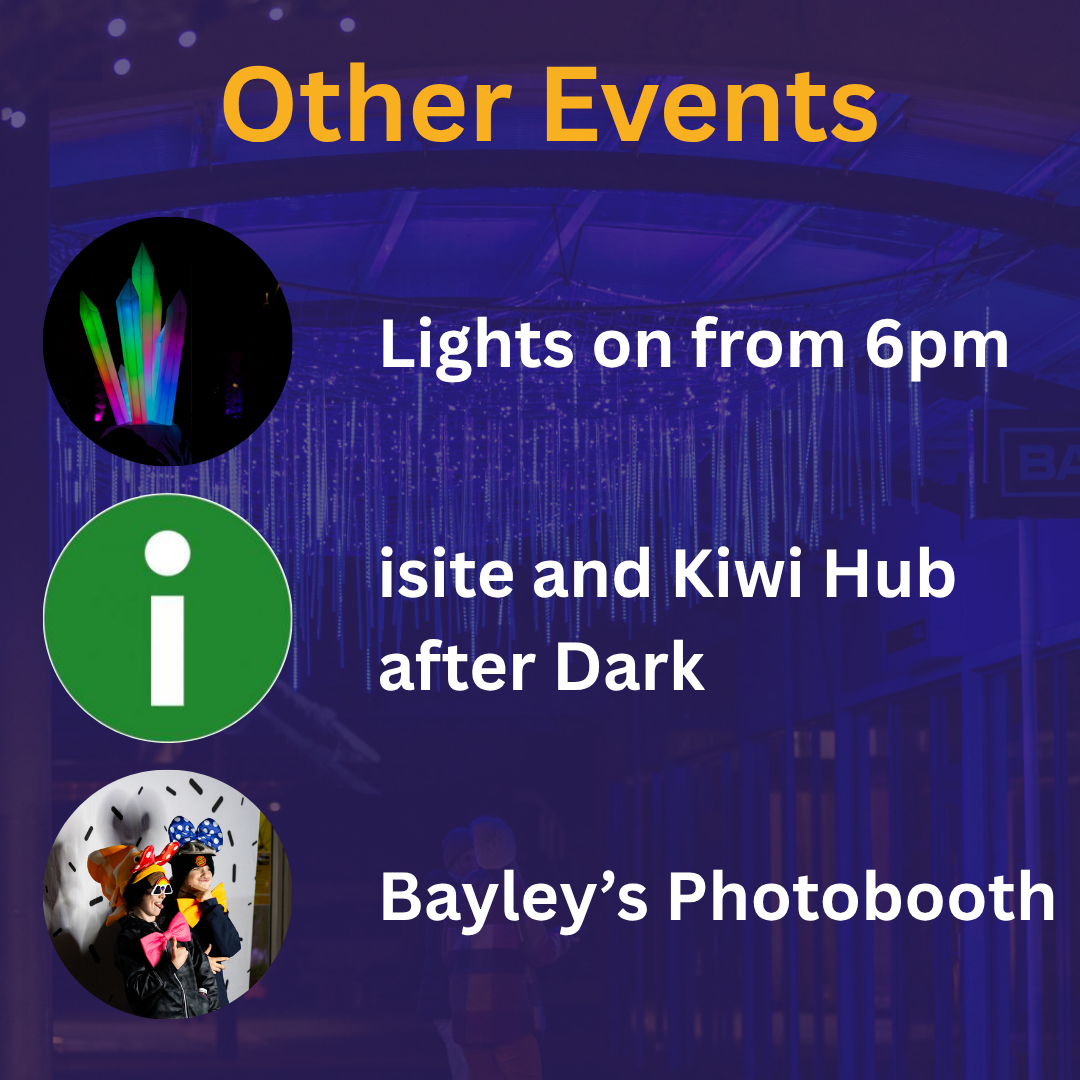 Other Events

Lights on from 6pm

i

isite and Kiwi Hub after Dark

Bayley's Photobooth